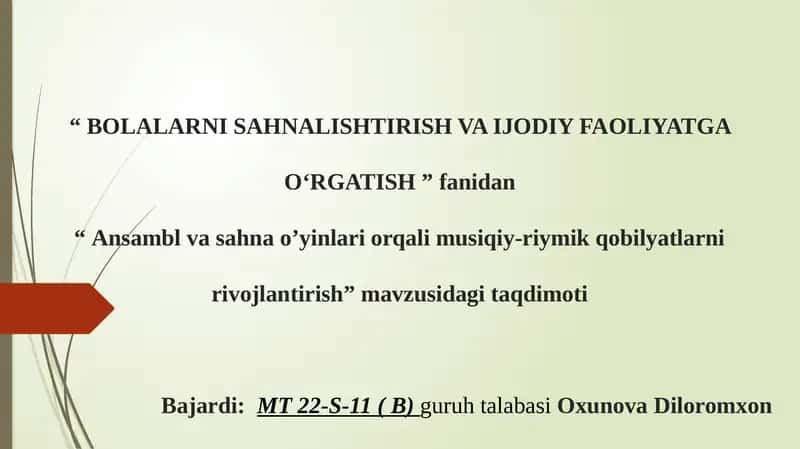 “ BOLALARNI SAHNALISHTIRISH VA IJODIY FAOLIYATGA O‘RGATISH ” fanidan

“ Ansambl va sahna o’yinlari orqali musiqiy-riymik qobilyatlarni rivojlantirish” mavzusidagi taqdimoti

Bajardi: MT 22-S-11 ( B) guruh talabasi Oxunova Diloromxon